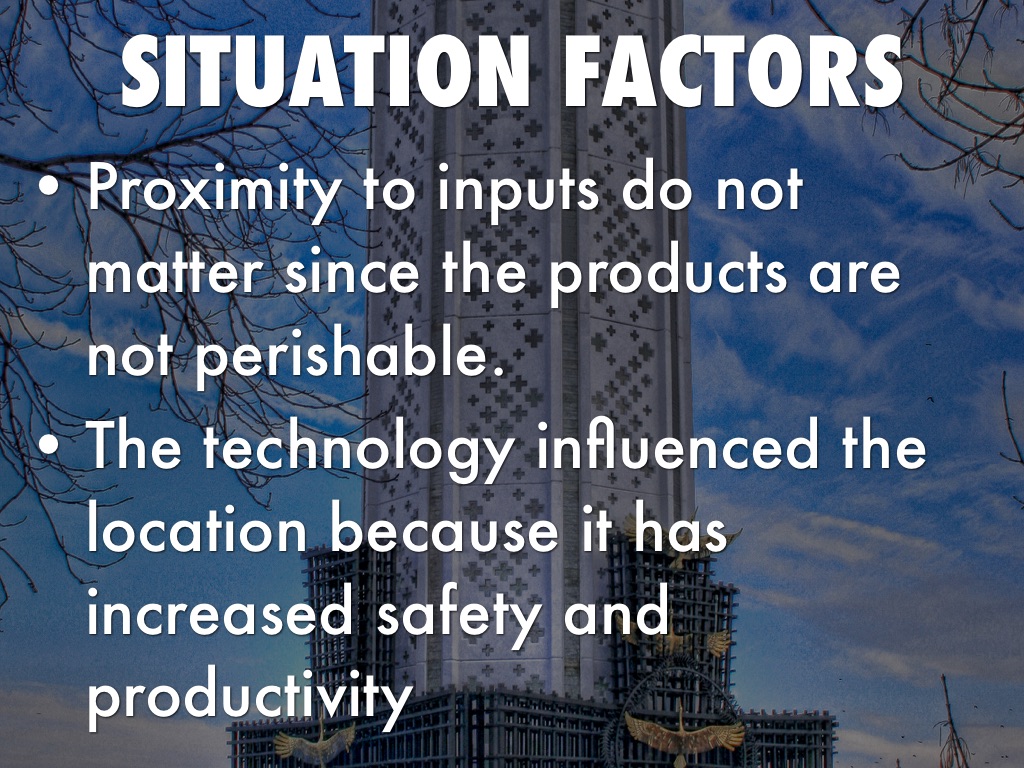 SITUATION FACTORS

• Proximity to inputs do not matter since the products are not perishable.

• The technology influenced the location because it has increased safety and productivity